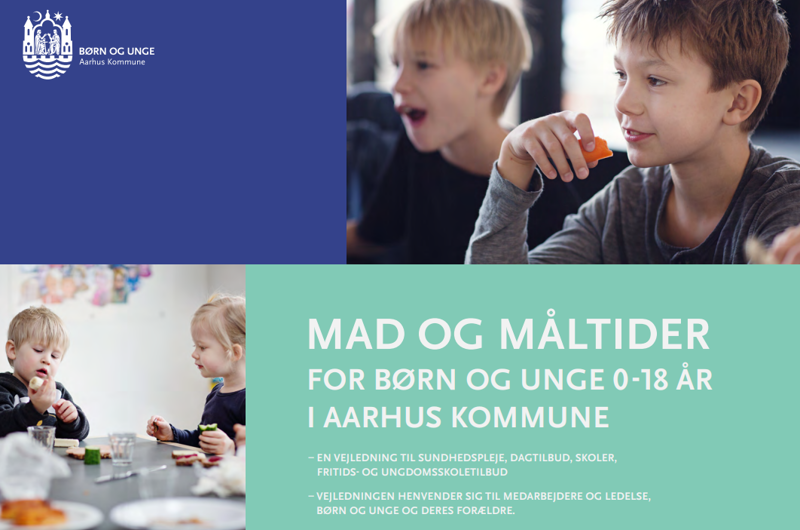 BØRN OG UNGE
Aarhus Kommune

MAD OG MÅLTIDER
FOR BØRN OG UNGE 0-18 ÅR
I AARHUS KOMMUNE

– EN VEJLEDNING TIL SUNDHEDSPLEJE, DAGTILBUD, SKOLER, FRITIDS- OG UNGDOMSSKOLETILBUD

– VEJLEDNINGEN HENVENDER SIG TIL MEDARBEJDERE OG LEDELSE, BØRN OG UNGE OG DERES FORÆLDRE.